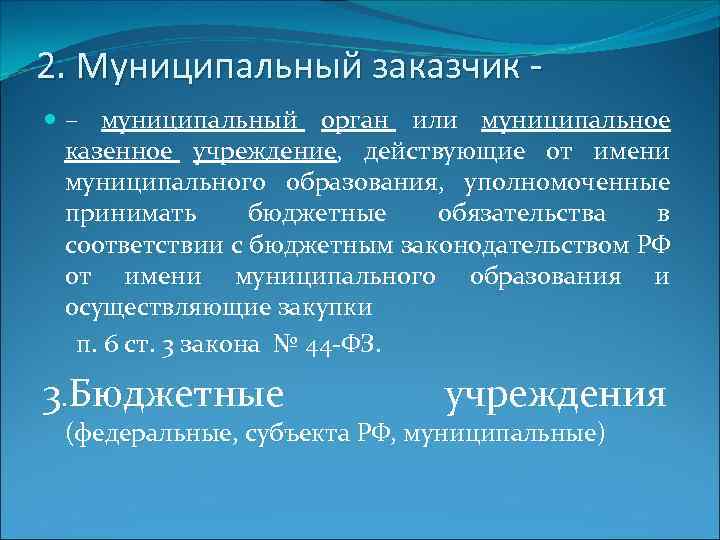 2. Муниципальный заказчик -

– муниципальный орган или муниципальное казенное учреждение, действующие от имени муниципального образования, уполномоченные принимать бюджетные обязательства в соответствии с бюджетным законодательством РФ от имени муниципального образования и осуществляющие закупки

п. 6 ст. 3 закона № 44-ФЗ.

3.Бюджетные учреждения (федеральные, субъекта РФ, муниципальные)